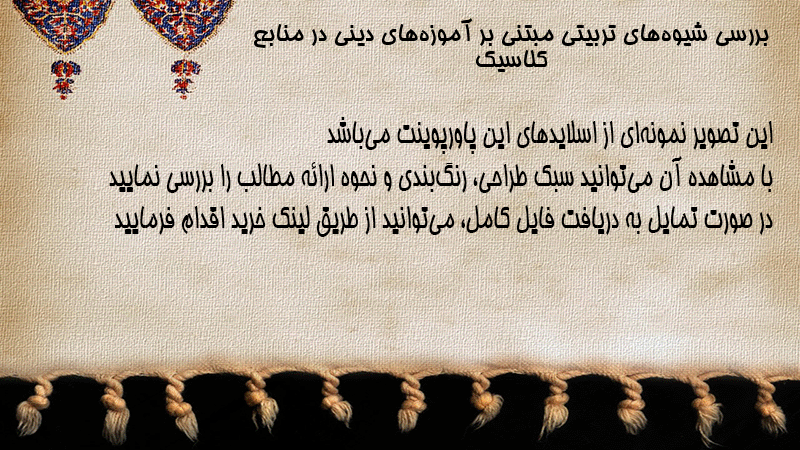 بررسی شیوه‌های تربیتی مبتنی بر آموزه‌های دینی در منابع کلاسیک

این تصویر نمونه‌ای از اسلایدهای این پاورپوینت می‌باشد
با مشاهده آن می‌توانید سبک طراحی، رنگ‌بندی و نحوه ارائه مطالب را بررسی نمایید
در صورت تمایل به دریافت فایل کامل، می‌توانید از طریق لینک خرید اقدام فرمایید